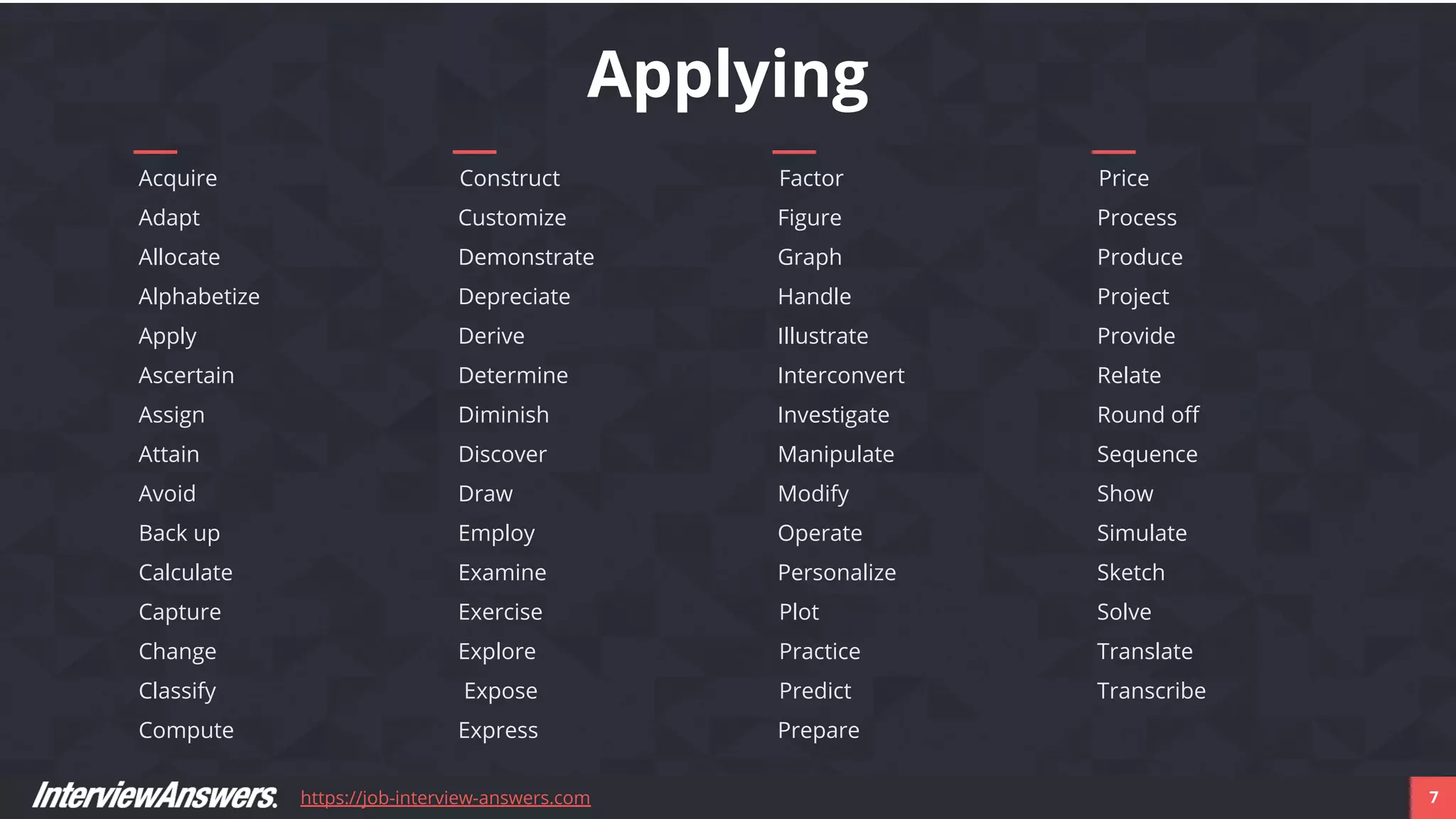 Applying

Acquire
Adapt
Allocate
Alphabetize
Apply
Ascertain
Assign
Attain
Avoid
Back up
Calculate
Capture
Change
Classify
Compute

Construct
Customize
Demonstrate
Depreciate
Derive
Determine
Diminish
Discover
Draw
Employ
Examine
Exercise
Explore
Expose
Express

Factor
Figure
Graph
Handle
Illustrate
Interconvert
Investigate
Manipulate
Modify
Operate
Personalize
Plot
Practice
Predict
Prepare

Price
Process
Produce
Project
Provide
Relate
Round off
Sequence
Show
Simulate
Sketch
Solve
Translate
Transcribe

InterviewAnswers. https://job-interview-answers.com

7